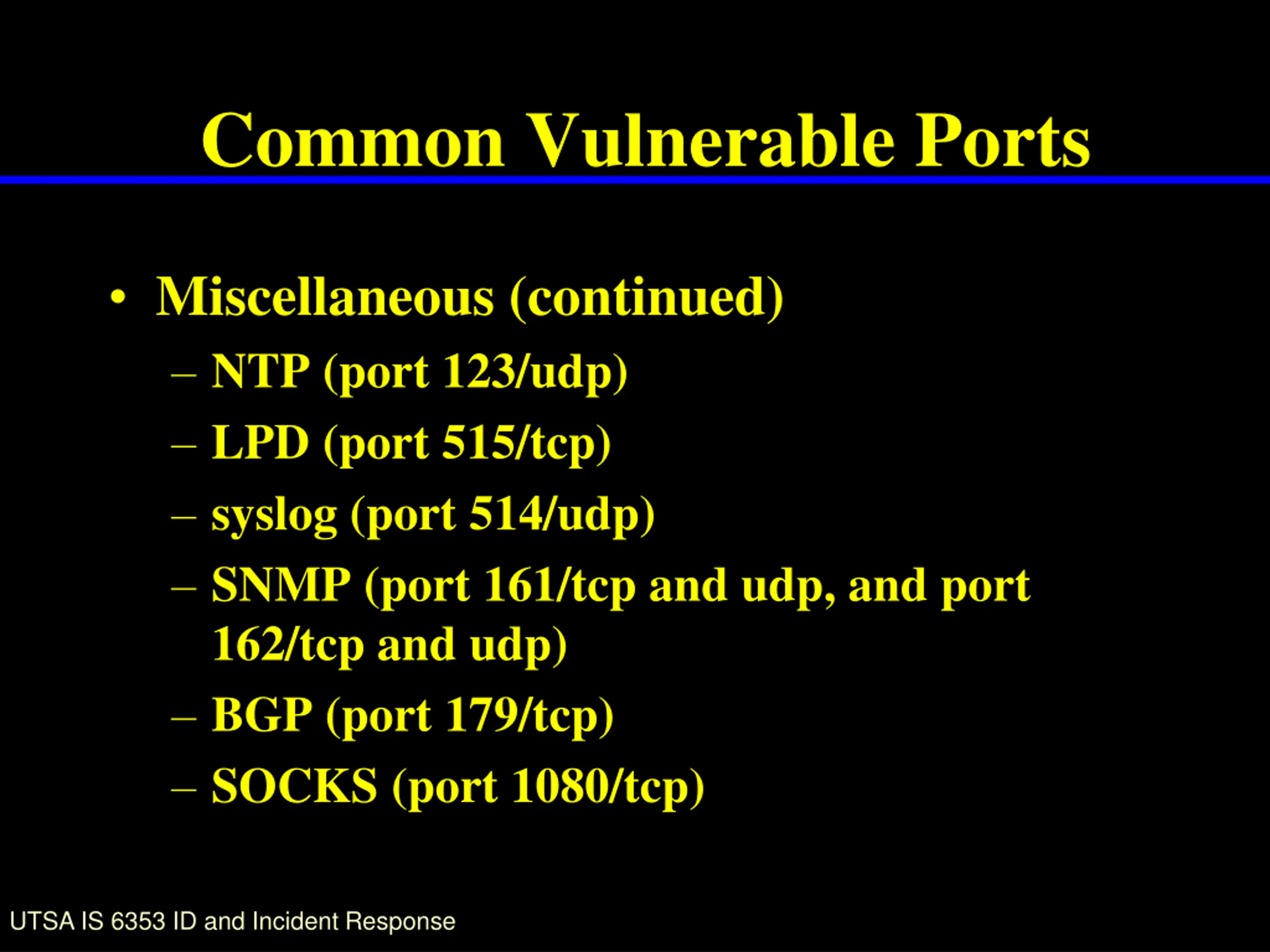 Common Vulnerable Ports

• Miscellaneous (continued)
 – NTP (port 123/udp)
 – LPD (port 515/tcp)
 – syslog (port 514/udp)
 – SNMP (port 161/tcp and udp, and port 162/tcp and udp)
 – BGP (port 179/tcp)
 – SOCKS (port 1080/tcp)

UTSA IS 6353 ID and Incident Response